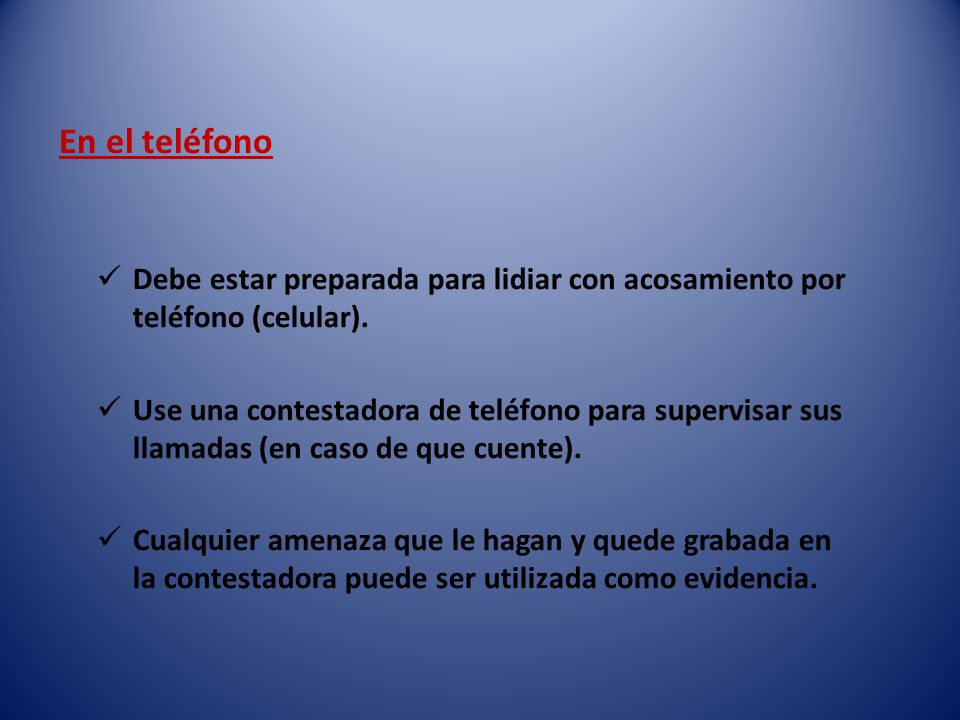 En el teléfono

✓ Debe estar preparada para lidiar con acosamiento por teléfono (celular).

✓ Use una contestadora de teléfono para supervisar sus llamadas (en caso de que cuente).

✓ Cualquier amenaza que le hagan y quede grabada en la contestadora puede ser utilizada como evidencia.